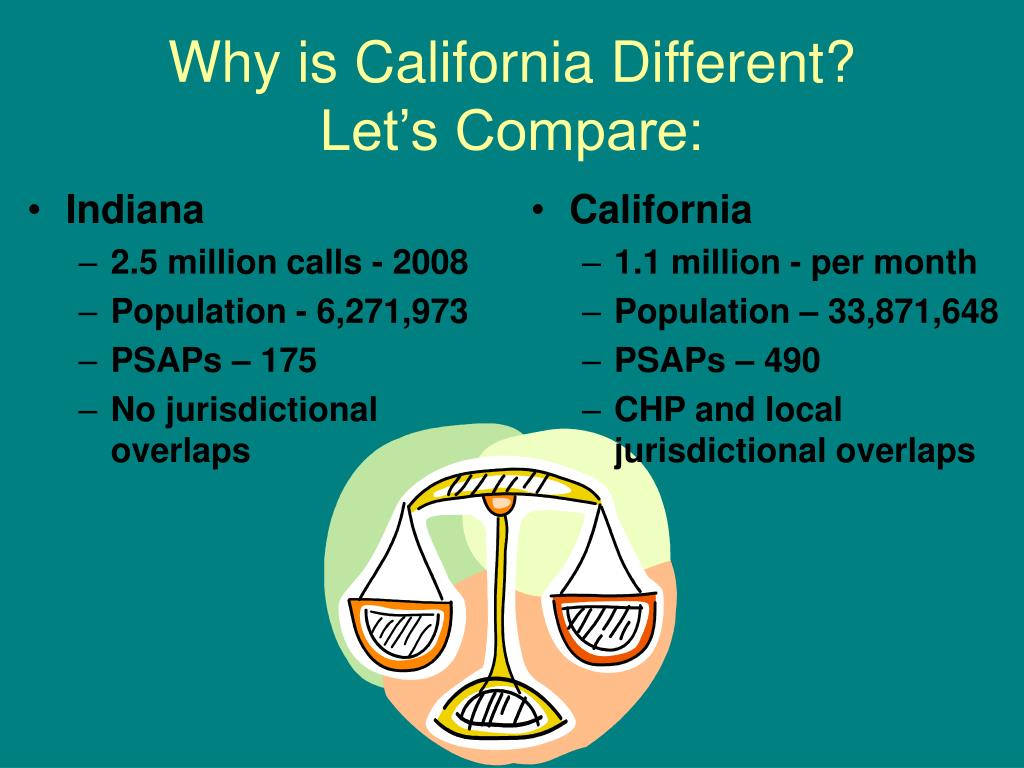 Why is California Different?
Let’s Compare:

• Indiana
– 2.5 million calls - 2008
– Population - 6,271,973
– PSAPs – 175
– No jurisdictional overlaps

• California
– 1.1 million - per month
– Population – 33,871,648
– PSAPs – 490
– CHP and local jurisdictional overlaps